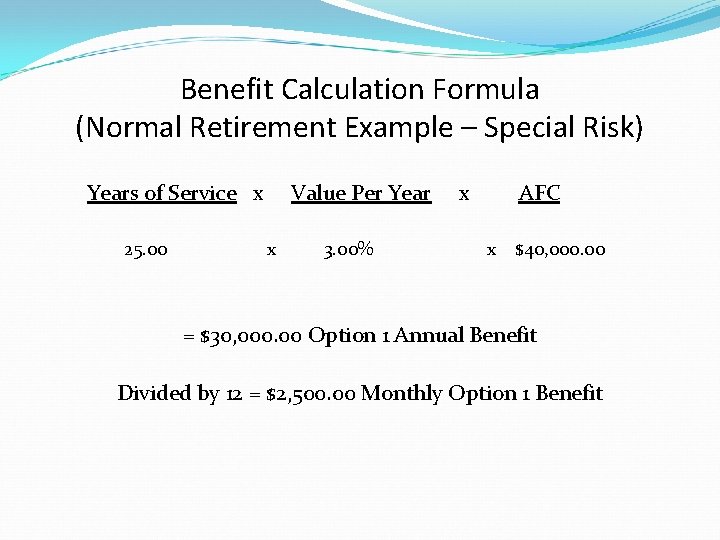 Benefit Calculation Formula
(Normal Retirement Example – Special Risk)

Years of Service x Value Per Year x AFC

25.00 x 3.00% x $40,000.00

= $30,000.00 Option 1 Annual Benefit

Divided by 12 = $2,500.00 Monthly Option 1 Benefit